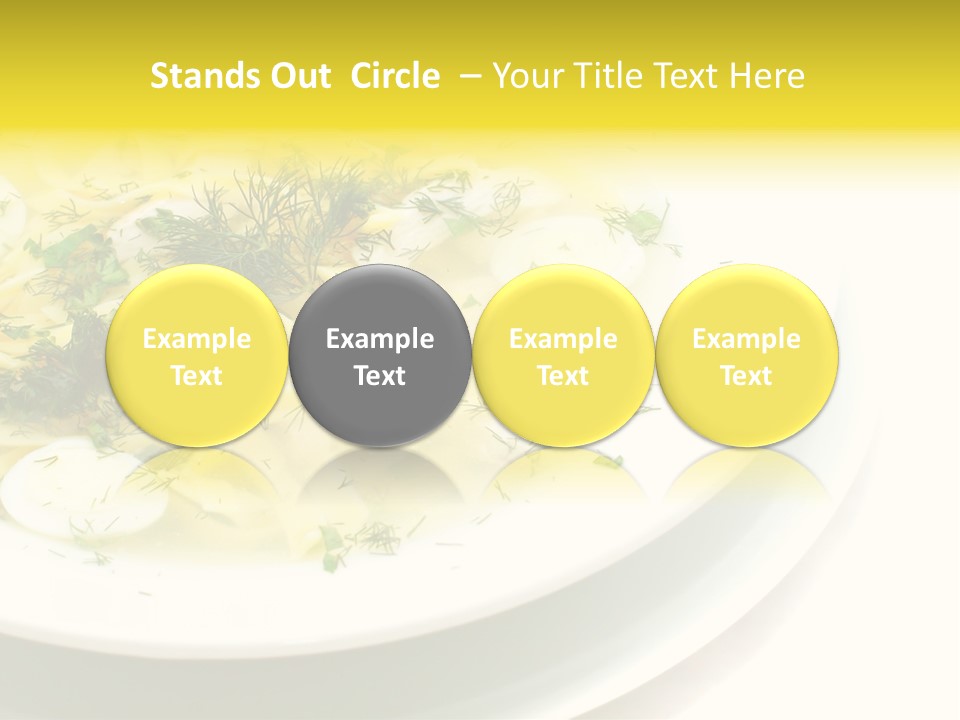 Stands Out Circle – Your Title Text Here

Example Text

Example Text

Example Text

Example Text